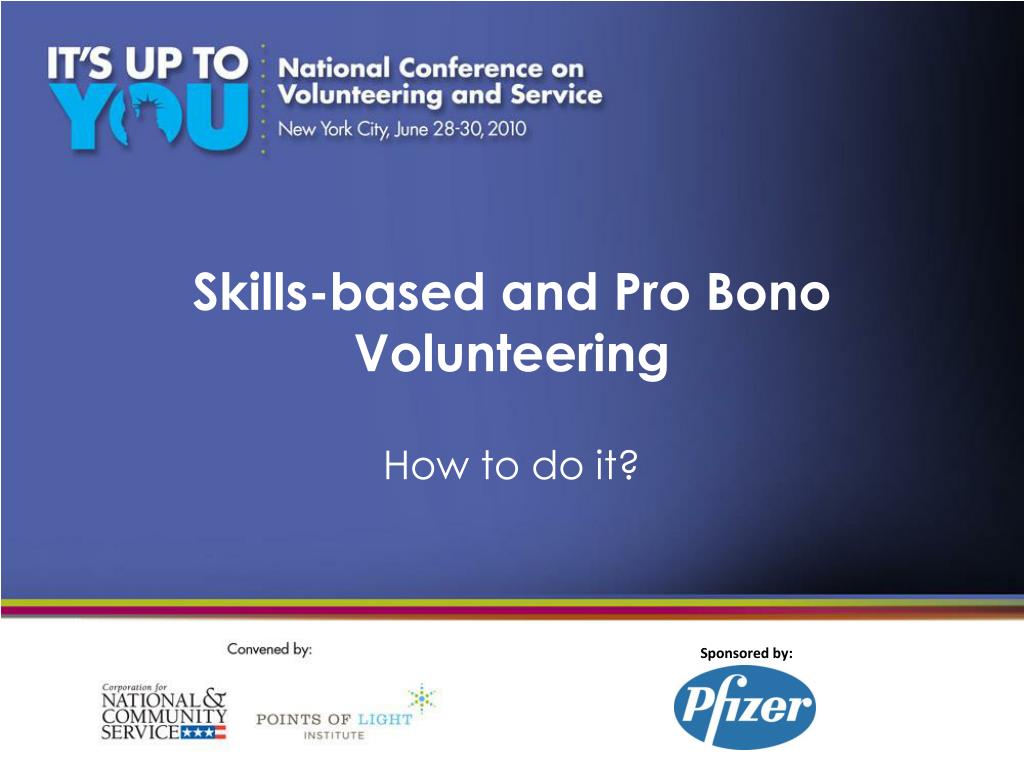 IT'S UP TO YOU

National Conference on Volunteering and Service

New York City, June 28-30, 2010

Skills-based and Pro Bono Volunteering

How to do it?

Convened by:

Corporation for NATIONAL & COMMUNITY SERVICE

POINTS OF LIGHT INSTITUTE

Sponsored by:

Pfizer